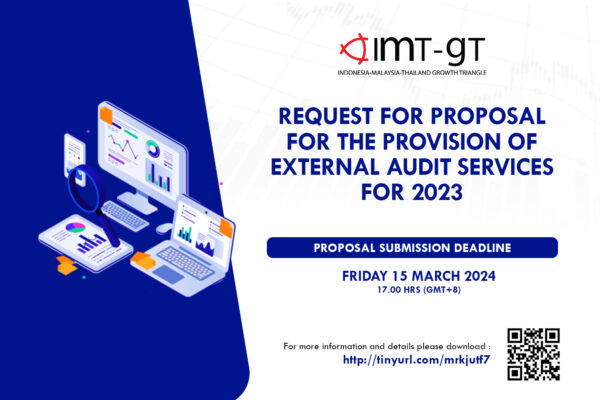 IMT-GT
INDONESIA-MALAYSIA-THAILAND GROWTH TRIANGLE

REQUEST FOR PROPOSAL FOR THE PROVISION OF EXTERNAL AUDIT SERVICES FOR 2023

PROPOSAL SUBMISSION DEADLINE

FRIDAY 15 MARCH 2024
17.00 HRS (GMT+8)

For more information and details please download :
http://tinyurl.com/mrkjutf7